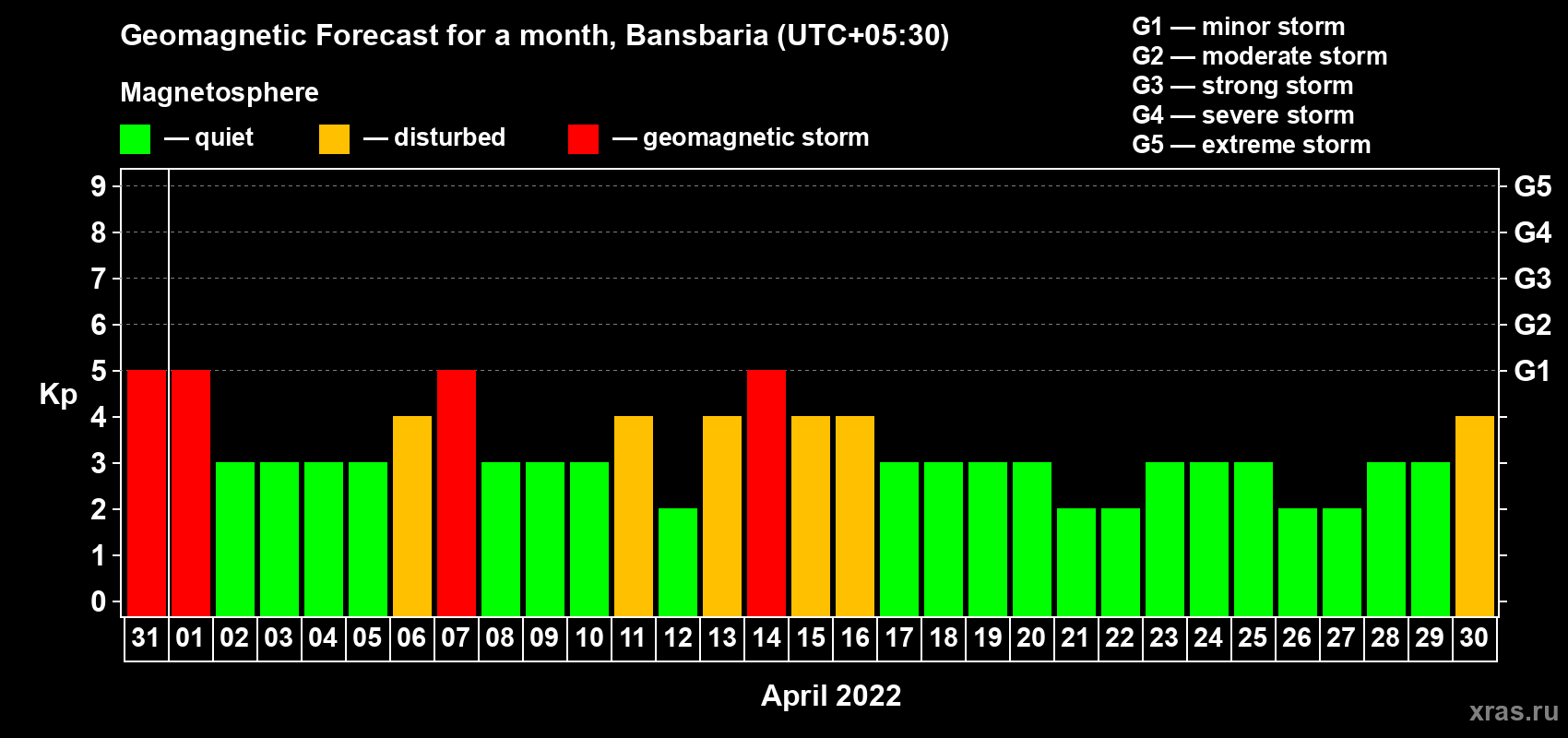 Geomagnetic Forecast for a month, Bansbaria (UTC+05:30)

Magnetosphere

— quiet — disturbed — geomagnetic storm

G1 — minor storm
G2 — moderate storm
G3 — strong storm
G4 — severe storm
G5 — extreme storm

Kp

9
8
7
6
5
4
3
2
1
0

G5
G4
G3
G2
G1

31 01 02 03 04 05 06 07 08 09 10 11 12 13 14 15 16 17 18 19 20 21 22 23 24 25 26 27 28 29 30

April 2022

xras.ru